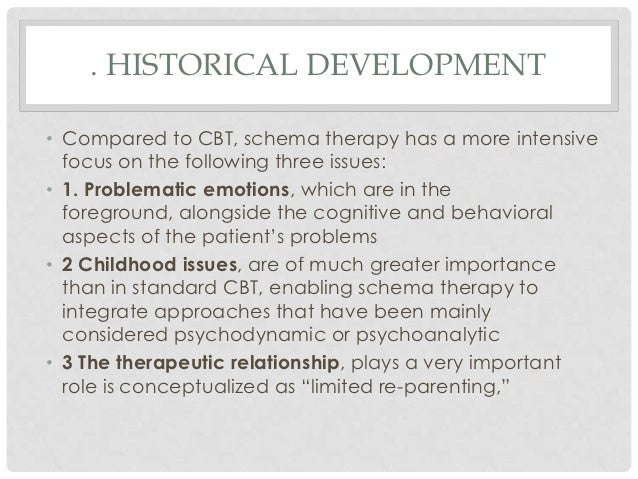 . HISTORICAL DEVELOPMENT

• Compared to CBT, schema therapy has a more intensive focus on the following three issues:
• 1. Problematic emotions, which are in the foreground, alongside the cognitive and behavioral aspects of the patient's problems
• 2 Childhood issues, are of much greater importance than in standard CBT, enabling schema therapy to integrate approaches that have been mainly considered psychodynamic or psychoanalytic
• 3 The therapeutic relationship, plays a very important role is conceptualized as "limited re-parenting,"